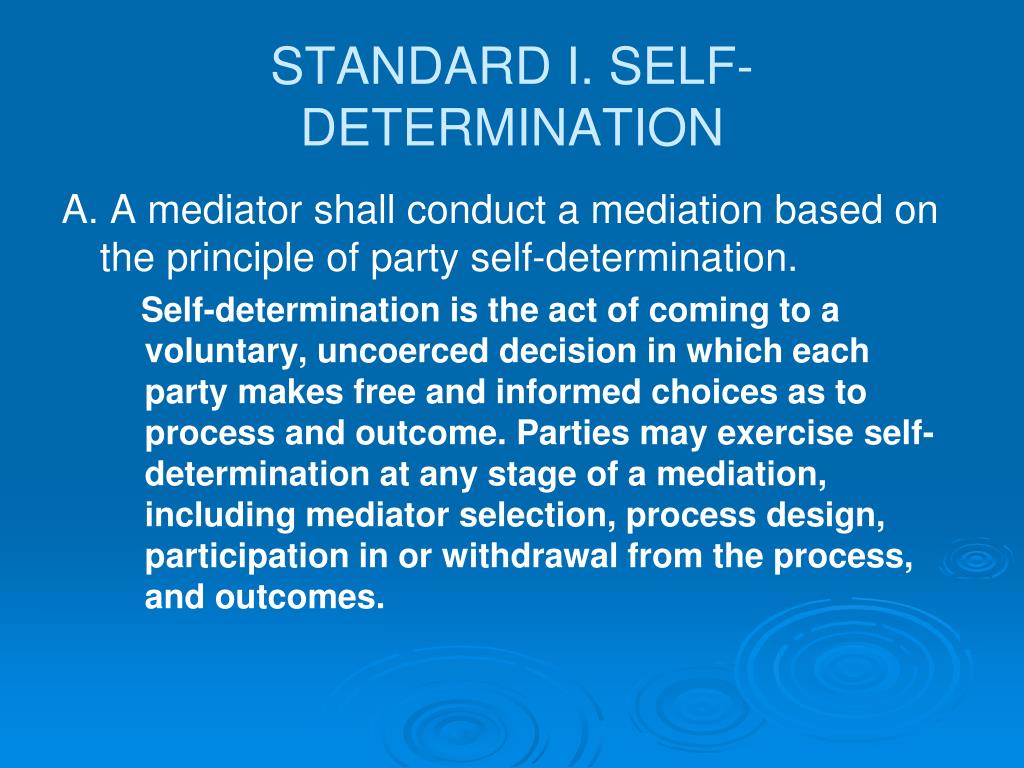 STANDARD I. SELF-DETERMINATION

A. A mediator shall conduct a mediation based on the principle of party self-determination.

Self-determination is the act of coming to a voluntary, uncoerced decision in which each party makes free and informed choices as to process and outcome. Parties may exercise self-determination at any stage of a mediation, including mediator selection, process design, participation in or withdrawal from the process, and outcomes.